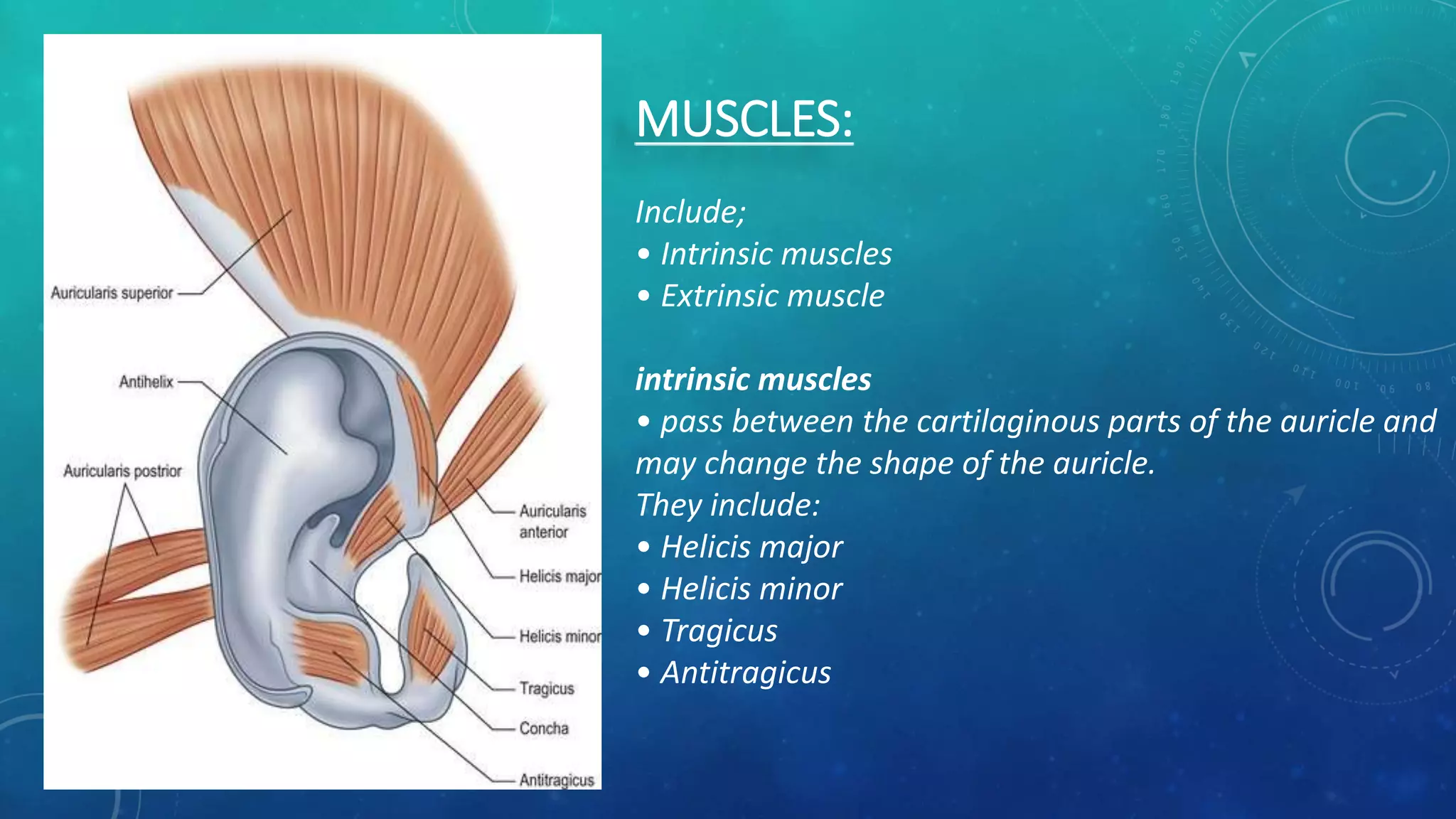 Auricularis superior
Antihelix
Auricularis postrior
Auricularis anterior
Helicis major
Helicis minor
Tragicus
Concha
Antitragicus

MUSCLES:

Include;
• Intrinsic muscles
• Extrinsic muscle

intrinsic muscles
• pass between the cartilaginous parts of the auricle and may change the shape of the auricle.
They include:
• Helicis major
• Helicis minor
• Tragicus
• Antitragicus